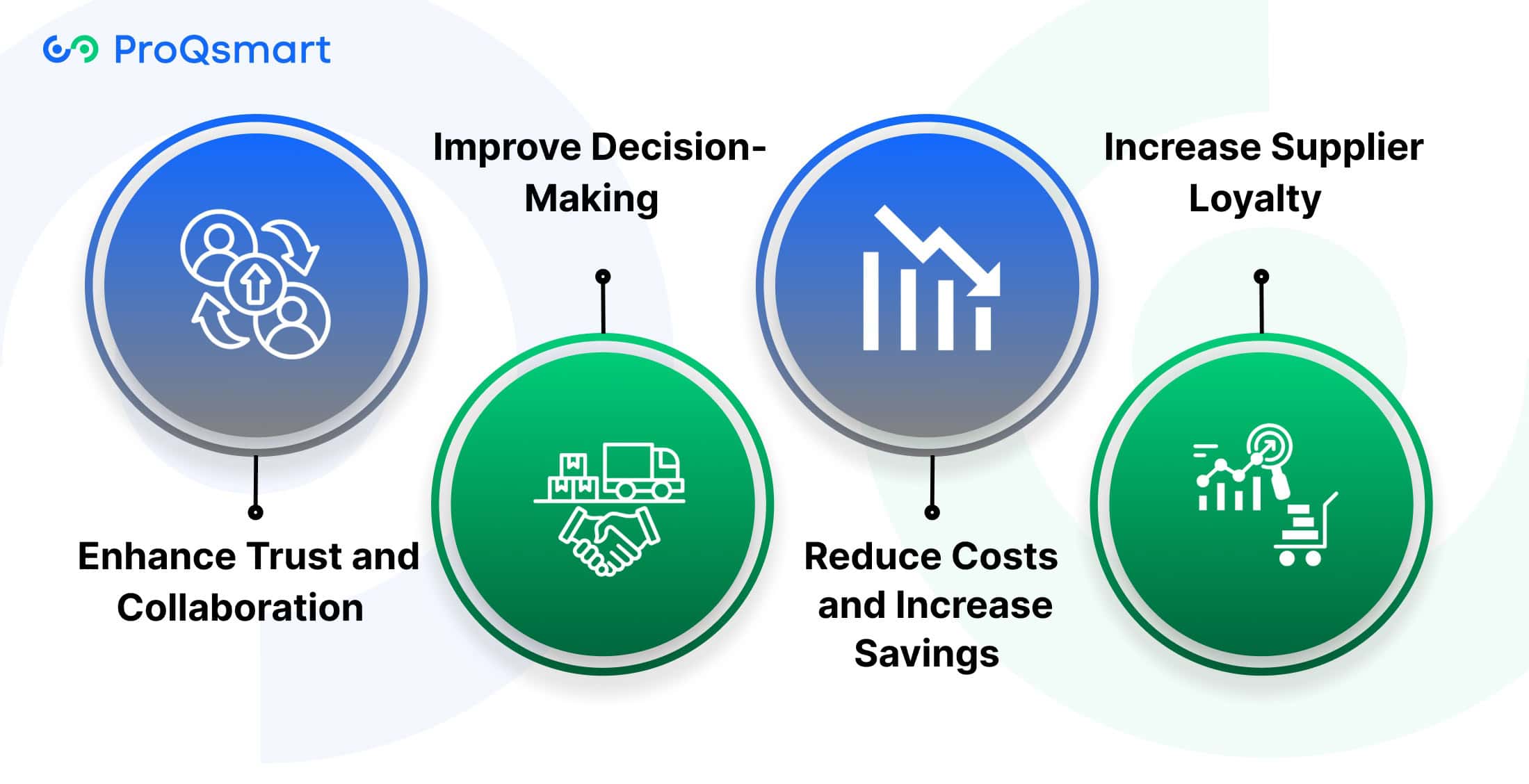 ProQsmart

Enhance Trust and Collaboration

Improve Decision-Making

Reduce Costs and Increase Savings

Increase Supplier Loyalty